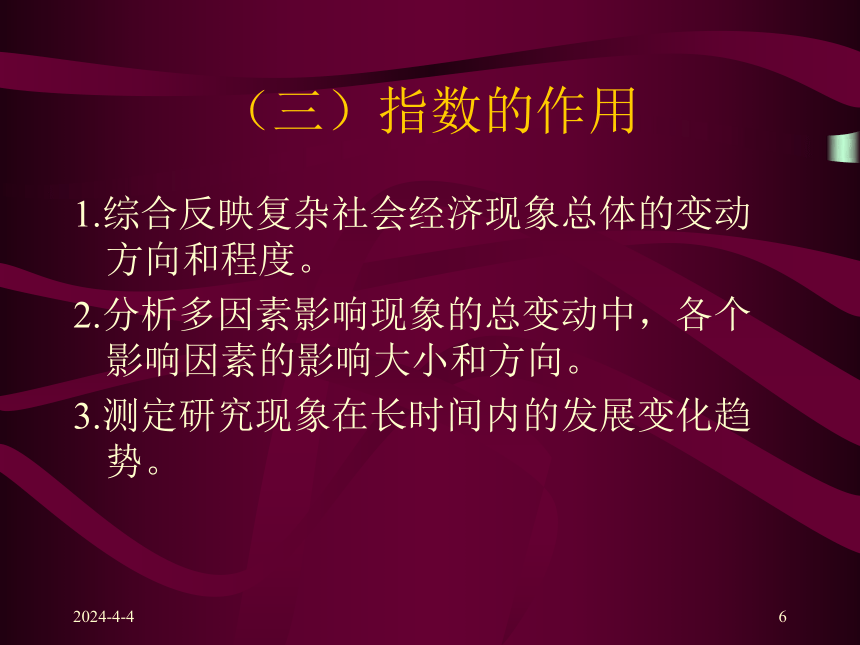 （三）指数的作用

1.综合反映复杂社会经济现象总体的变动方向和程度。

2.分析多因素影响现象的总变动中，各个影响因素的影响大小和方向。

3.测定研究现象在长时间内的发展变化趋势。

2024-4-4

6